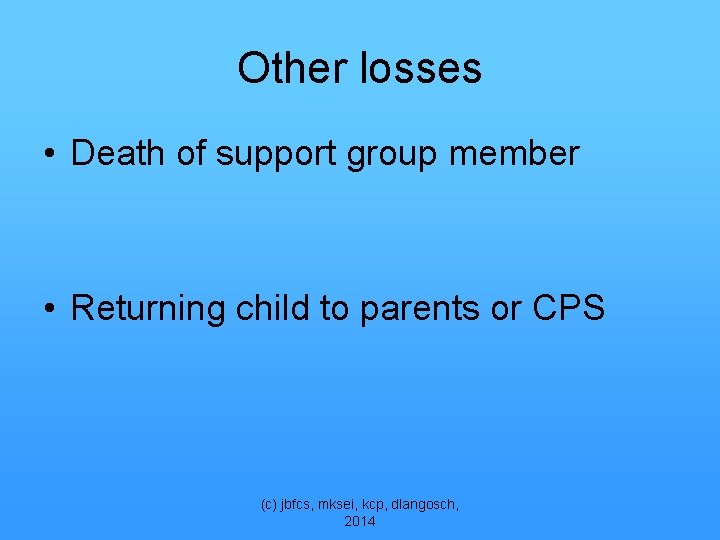 Other losses

• Death of support group member

• Returning child to parents or CPS

(c) jbfcs, mksei, kcp, dlangosch, 2014